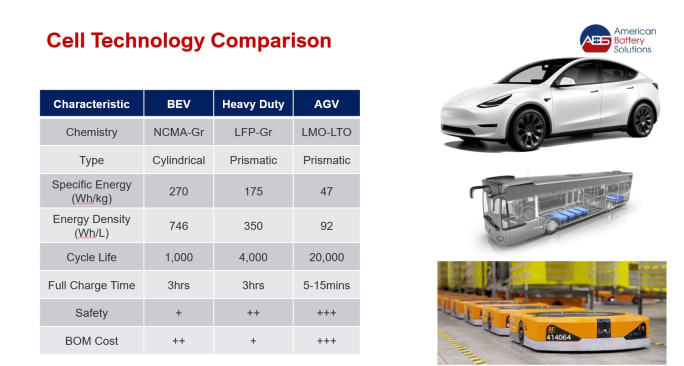 Cell Technology Comparison

ABS American Battery Solutions

| Characteristic | BEV | Heavy Duty | AGV |
|---|---|---|---|
| Chemistry | NCMA-Gr | LFP-Gr | LMO-LTO |
| Type | Cylindrical | Prismatic | Prismatic |
| Specific Energy (Wh/kg) | 270 | 175 | 47 |
| Energy Density (Wh/L) | 746 | 350 | 92 |
| Cycle Life | 1,000 | 4,000 | 20,000 |
| Full Charge Time | 3hrs | 3hrs | 5-15mins |
| Safety | + | ++ | +++ |
| BOM Cost | ++ | + | +++ |

414064